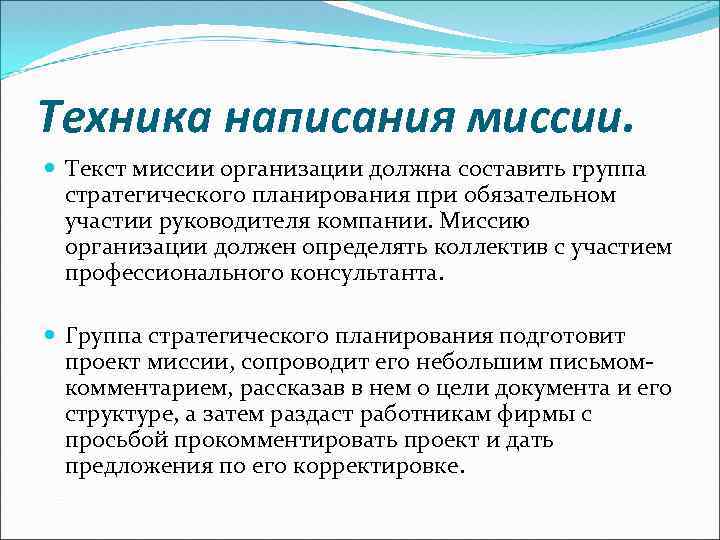 Техника написания миссии.

Текст миссии организации должна составить группа стратегического планирования при обязательном участии руководителя компании. Миссию организации должен определять коллектив с участием профессионального консультанта.

Группа стратегического планирования подготовит проект миссии, сопроводит его небольшим письмом-комментарием, рассказав в нем о цели документа и его структуре, а затем раздаст работникам фирмы с просьбой прокомментировать проект и дать предложения по его корректировке.